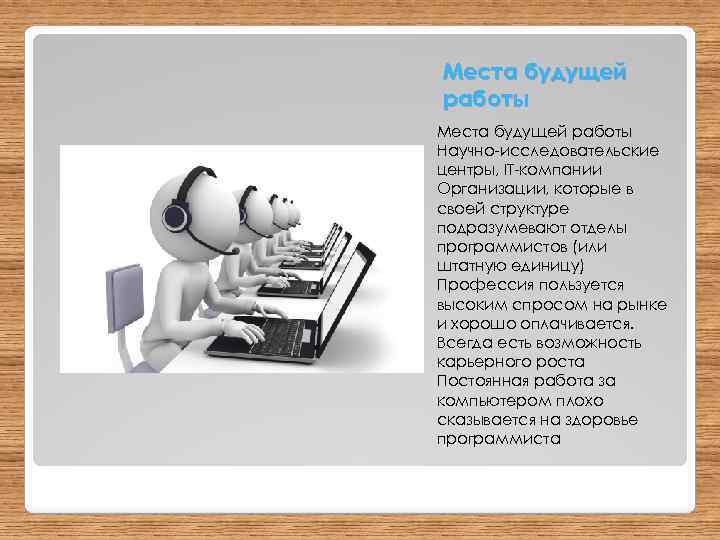 Места будущей работы

Места будущей работы
Научно-исследовательские центры, IT-компании
Организации, которые в своей структуре подразумевают отделы программистов (или штатную единицу)
Профессия пользуется высоким спросом на рынке и хорошо оплачивается.
Всегда есть возможность карьерного роста
Постоянная работа за компьютером плохо сказывается на здоровье программиста